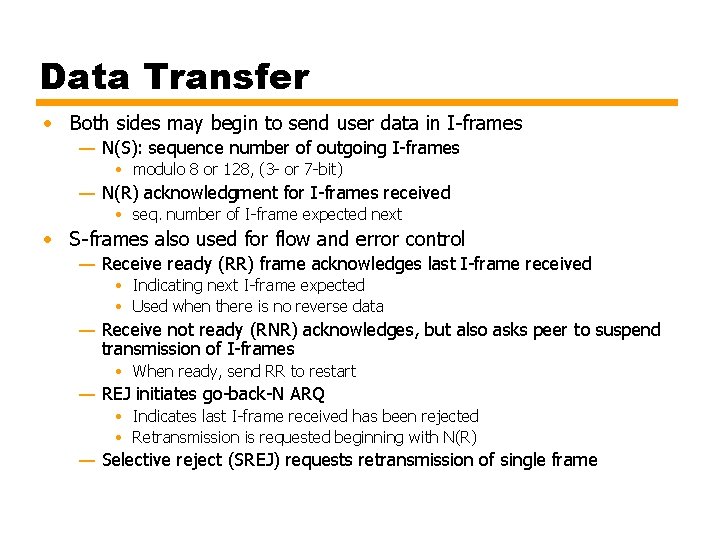 Data Transfer

• Both sides may begin to send user data in I-frames
— N(S): sequence number of outgoing I-frames
• modulo 8 or 128, (3- or 7-bit)
— N(R) acknowledgment for I-frames received
• seq. number of I-frame expected next

• S-frames also used for flow and error control
— Receive ready (RR) frame acknowledges last I-frame received
• Indicating next I-frame expected
• Used when there is no reverse data
— Receive not ready (RNR) acknowledges, but also asks peer to suspend transmission of I-frames
• When ready, send RR to restart
— REJ initiates go-back-N ARQ
• Indicates last I-frame received has been rejected
• Retransmission is requested beginning with N(R)
— Selective reject (SREJ) requests retransmission of single frame